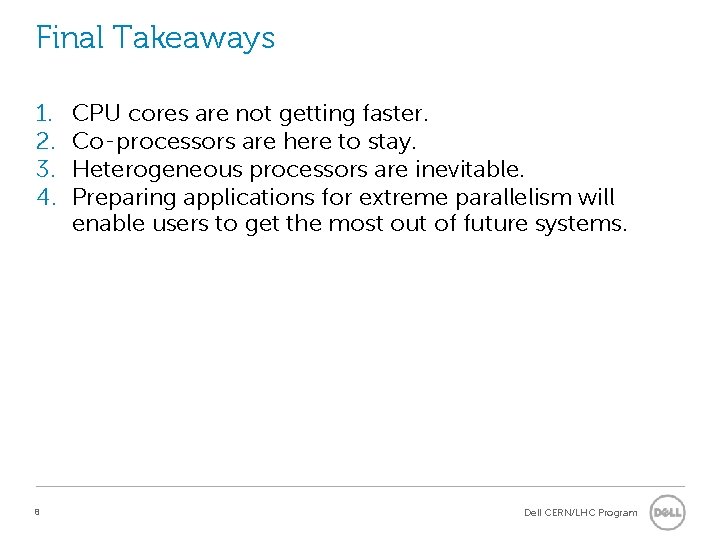 Final Takeaways

1. CPU cores are not getting faster.
2. Co-processors are here to stay.
3. Heterogeneous processors are inevitable.
4. Preparing applications for extreme parallelism will enable users to get the most out of future systems.

8

Dell CERN/LHC Program

DELL